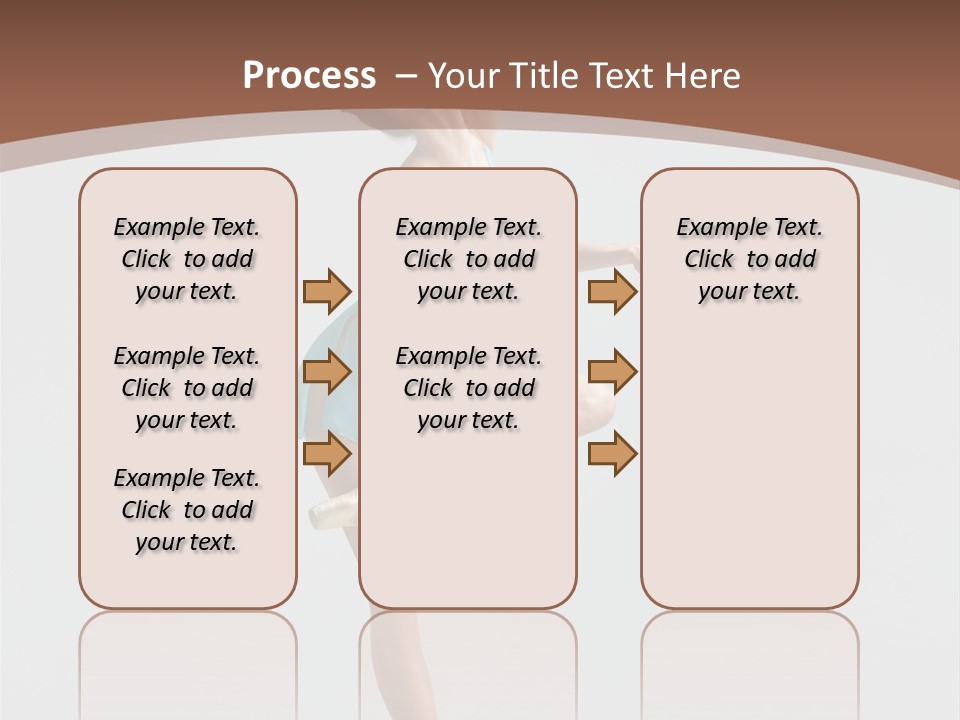 Process – Your Title Text Here

Example Text. Click to add your text.

Example Text. Click to add your text.

Example Text. Click to add your text.

Example Text. Click to add your text.

Example Text. Click to add your text.

Example Text. Click to add your text.